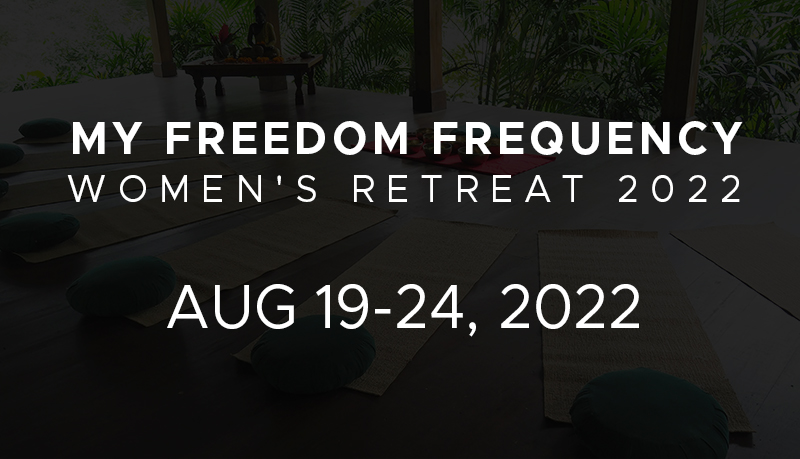 MY FREEDOM FREQUENCY
WOMEN'S RETREAT 2022

AUG 19-24, 2022